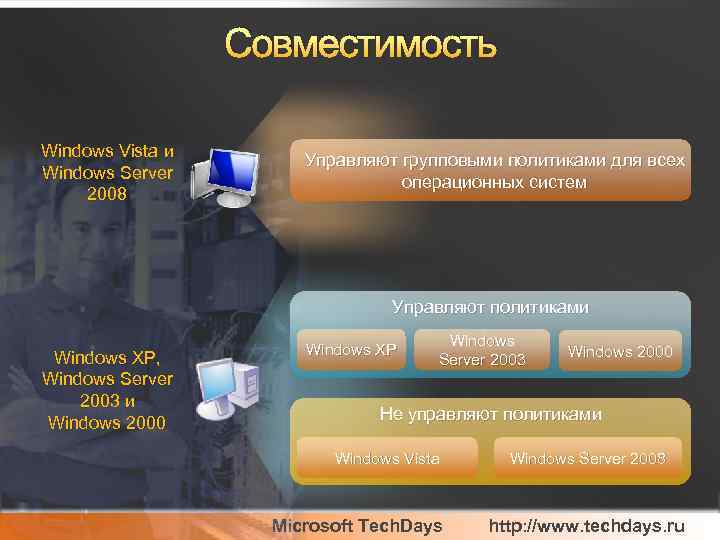 Совместимость

Windows Vista и Windows Server 2008

Управляют групповыми политиками для всех операционных систем

Windows XP, Windows Server 2003 и Windows 2000

Управляют политиками

Windows XP

Windows Server 2003

Windows 2000

Не управляют политиками

Windows Vista

Windows Server 2008

Microsoft TechDays

http://www.techdays.ru